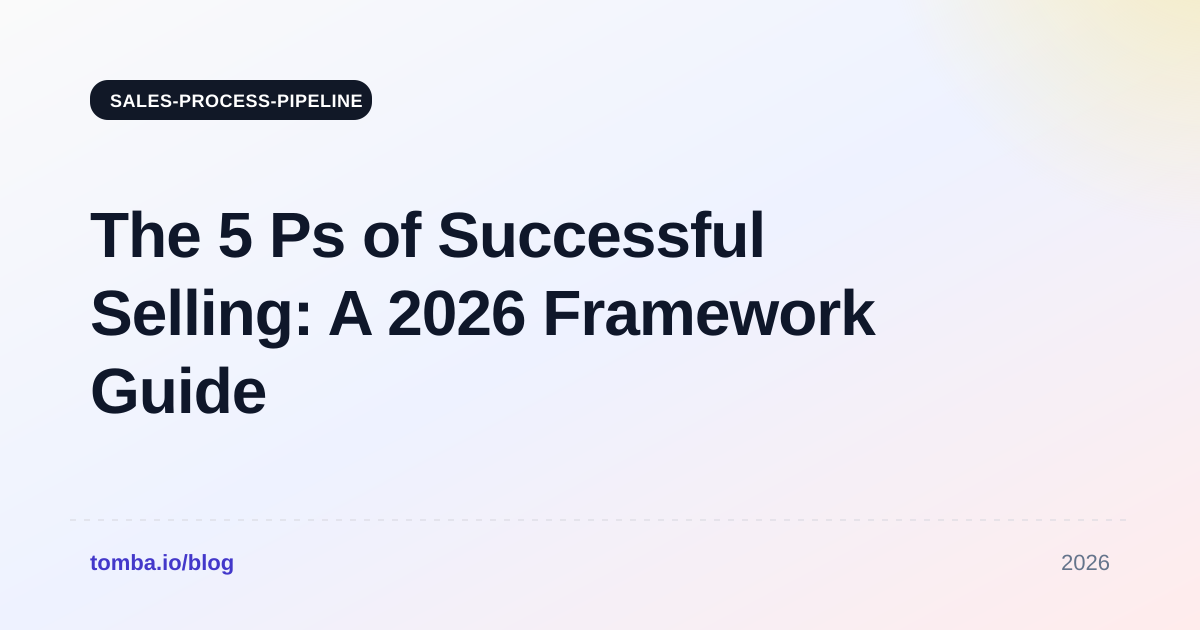 SALES-PROCESS-PIPELINE

The 5 Ps of Successful Selling: A 2026 Framework Guide

tomba.io/blog

2026